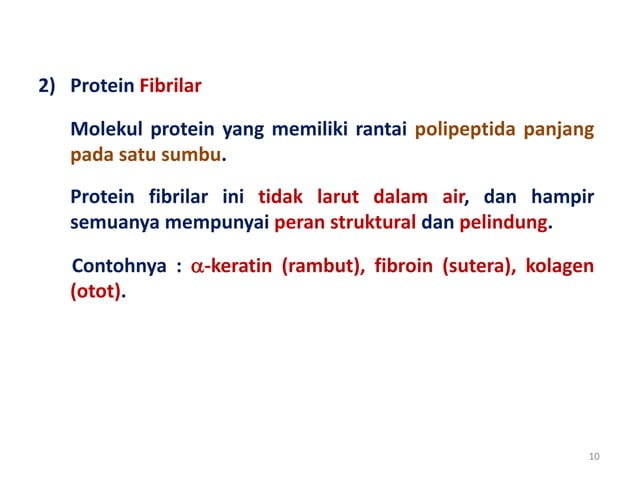 2) Protein Fibrilar

Molekul protein yang memiliki rantai polipeptida panjang pada satu sumbu.

Protein fibrilar ini tidak larut dalam air, dan hampir semuanya mempunyai peran struktural dan pelindung.

Contohnya : $\alpha$-keratin (rambut), fibroin (sutera), kolagen (otot).

10